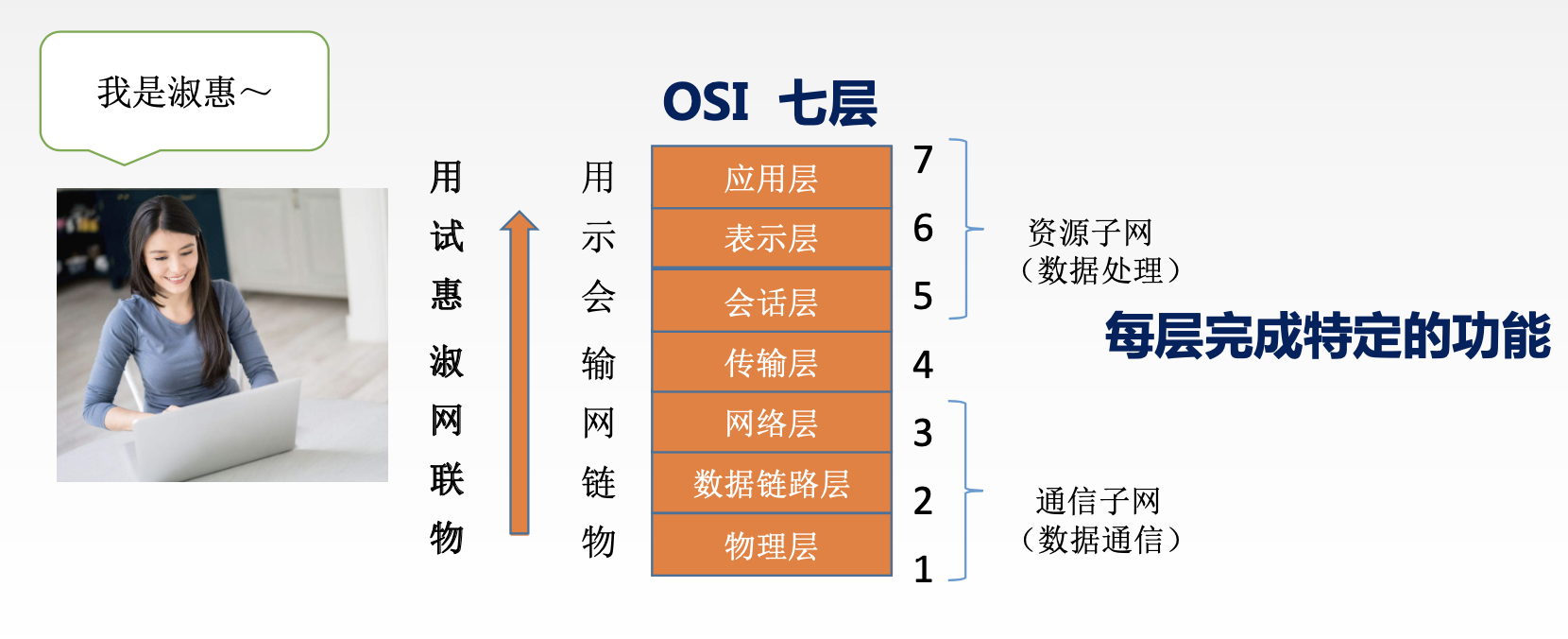 我是淑惠～

OSI 七层

用
试
惠
淑
网
联
物

用
示
会
输
网
链
物

应用层
表示层
会话层
传输层
网络层
数据链路层
物理层

7
6
5
4
3
2
1

资源子网
（数据处理）

每层完成特定的功能

通信子网
（数据通信）